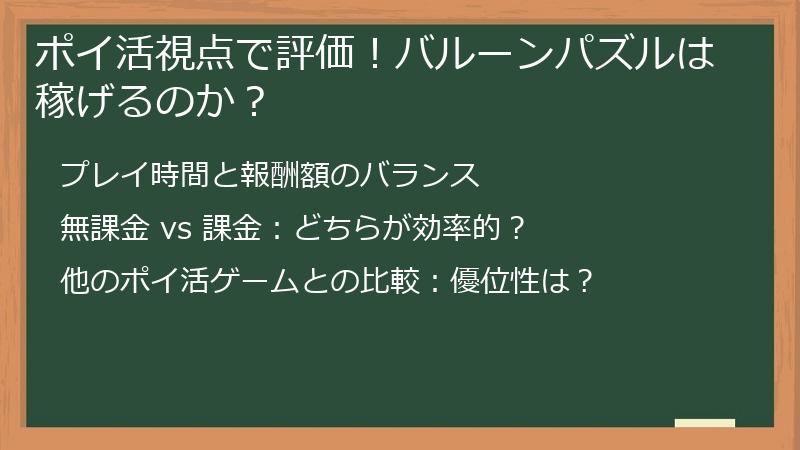 ポイ活視点で評価！バルーンパズルは稼げるのか？

プレイ時間と報酬額のバランス

無課金 vs 課金：どちらが効率的？

他のポイ活ゲームとの比較：優位性は？